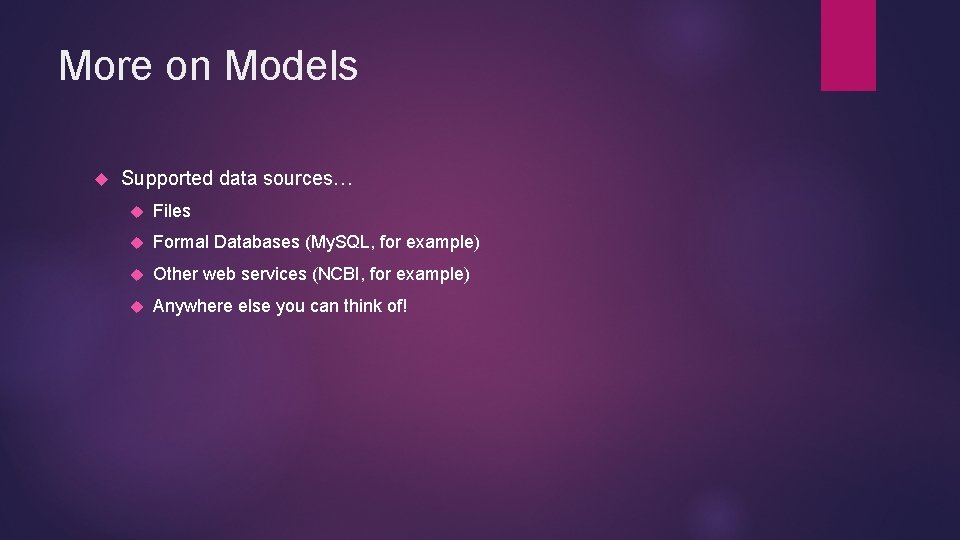 More on Models

Supported data sources…

Files

Formal Databases (MySQL, for example)

Other web services (NCBI, for example)

Anywhere else you can think of!